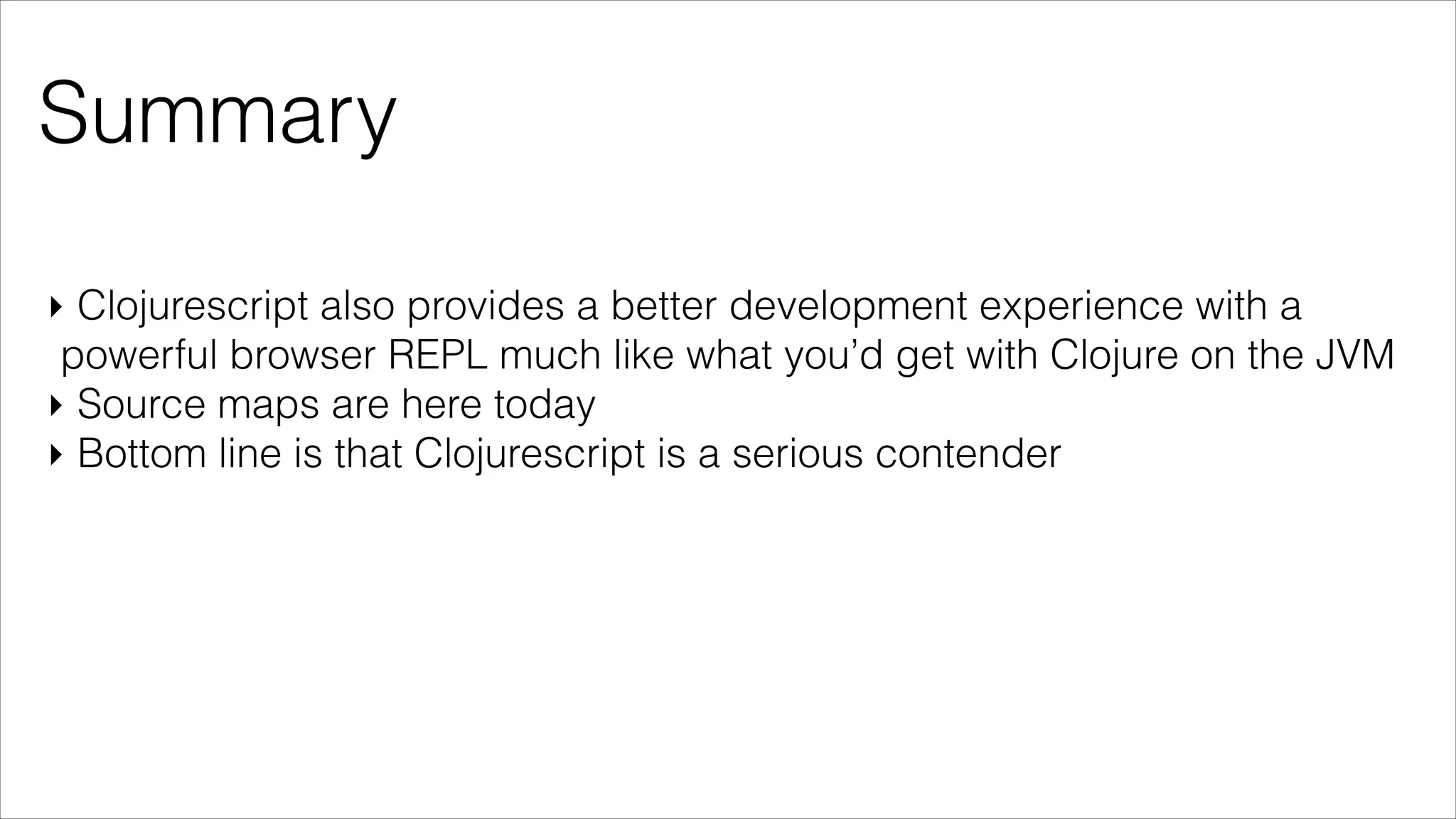 Summary

‣ Clojurescript also provides a better development experience with a powerful browser REPL much like what you’d get with Clojure on the JVM
‣ Source maps are here today
‣ Bottom line is that Clojurescript is a serious contender